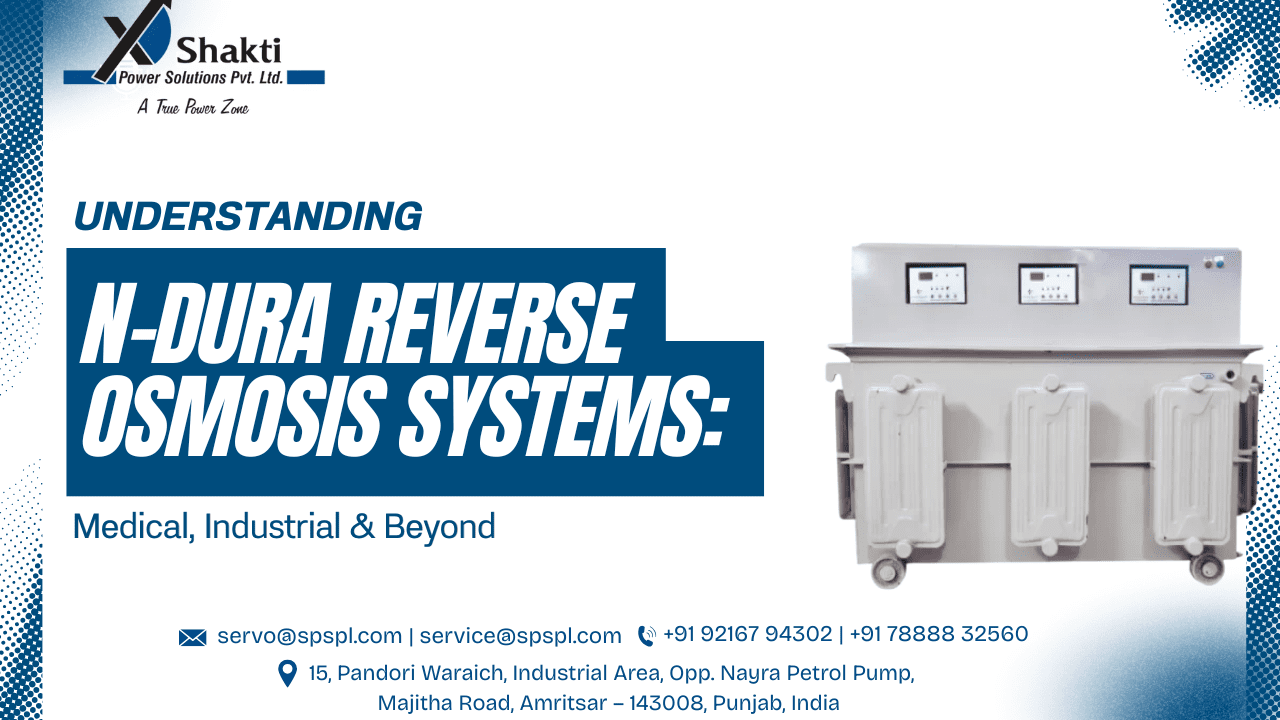 Shakti
Power Solutions Pvt. Ltd.
A True Power Zone

UNDERSTANDING

N-DURA REVERSE OSMOSIS SYSTEMS:

Medical, Industrial & Beyond

servo@spspl.com | service@spspl.com +91 92167 94302 | +91 78888 32560

15, Pandori Waraich, Industrial Area, Opp. Nayra Petrol Pump, Majitha Road, Amritsar – 143008, Punjab, India